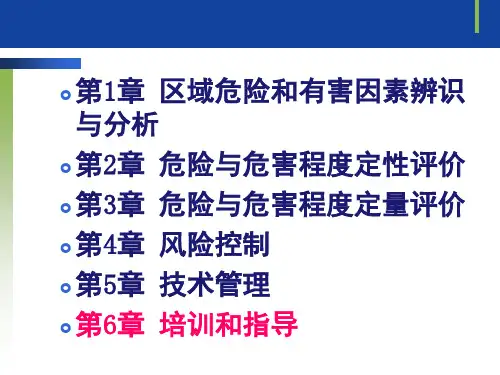 第1章 区域危险和有害因素辨识与分析

第2章 危险与危害程度定性评价

第3章 危险与危害程度定量评价

第4章 风险控制

第5章 技术管理

第6章 培训和指导